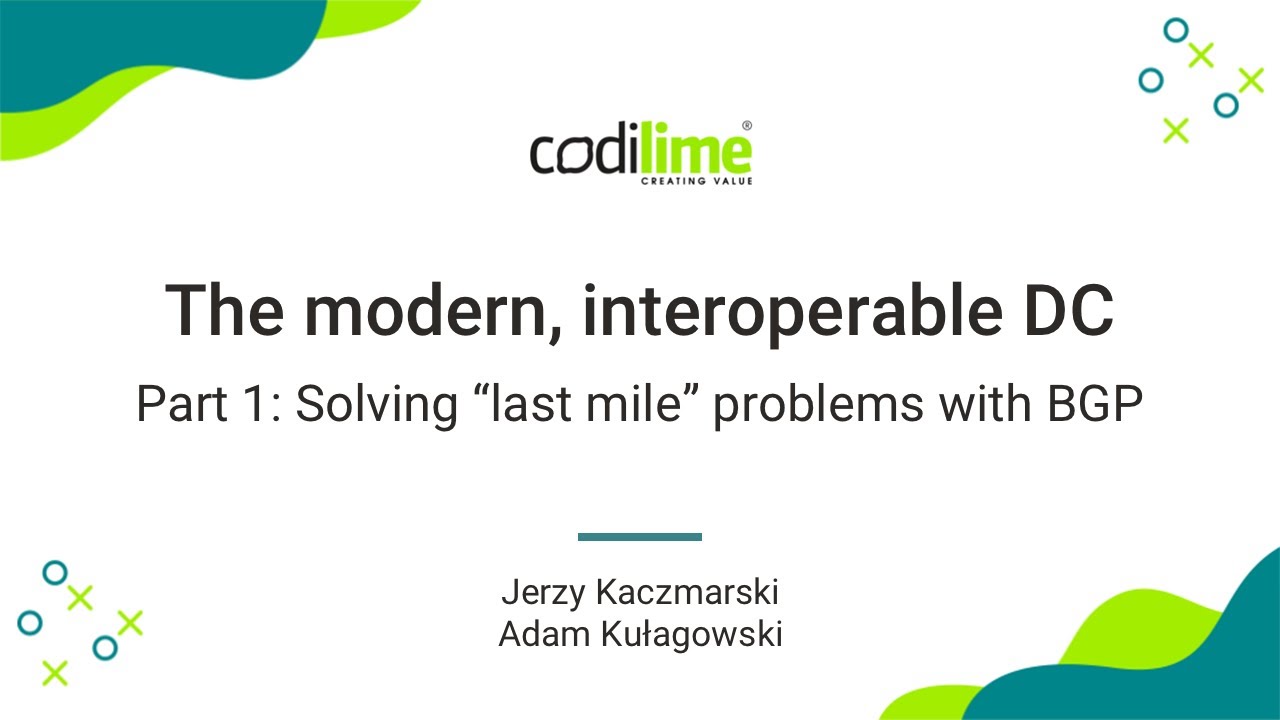 codilime®
CREATING VALUE

The modern, interoperable DC

Part 1: Solving “last mile” problems with BGP

Jerzy Kaczmarski
Adam Kułagowski